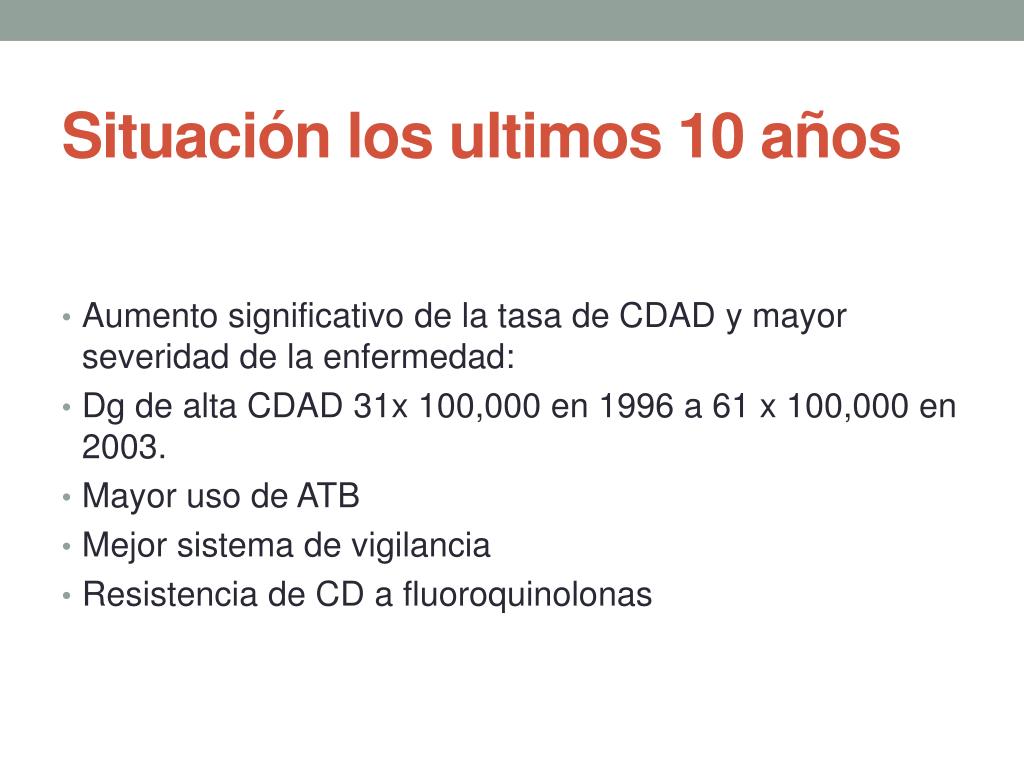 Situación los ultimos 10 años

• Aumento significativo de la tasa de CDAD y mayor severidad de la enfermedad:
• Dg de alta CDAD 31x 100,000 en 1996 a 61 x 100,000 en 2003.
• Mayor uso de ATB
• Mejor sistema de vigilancia
• Resistencia de CD a fluoroquinolonas